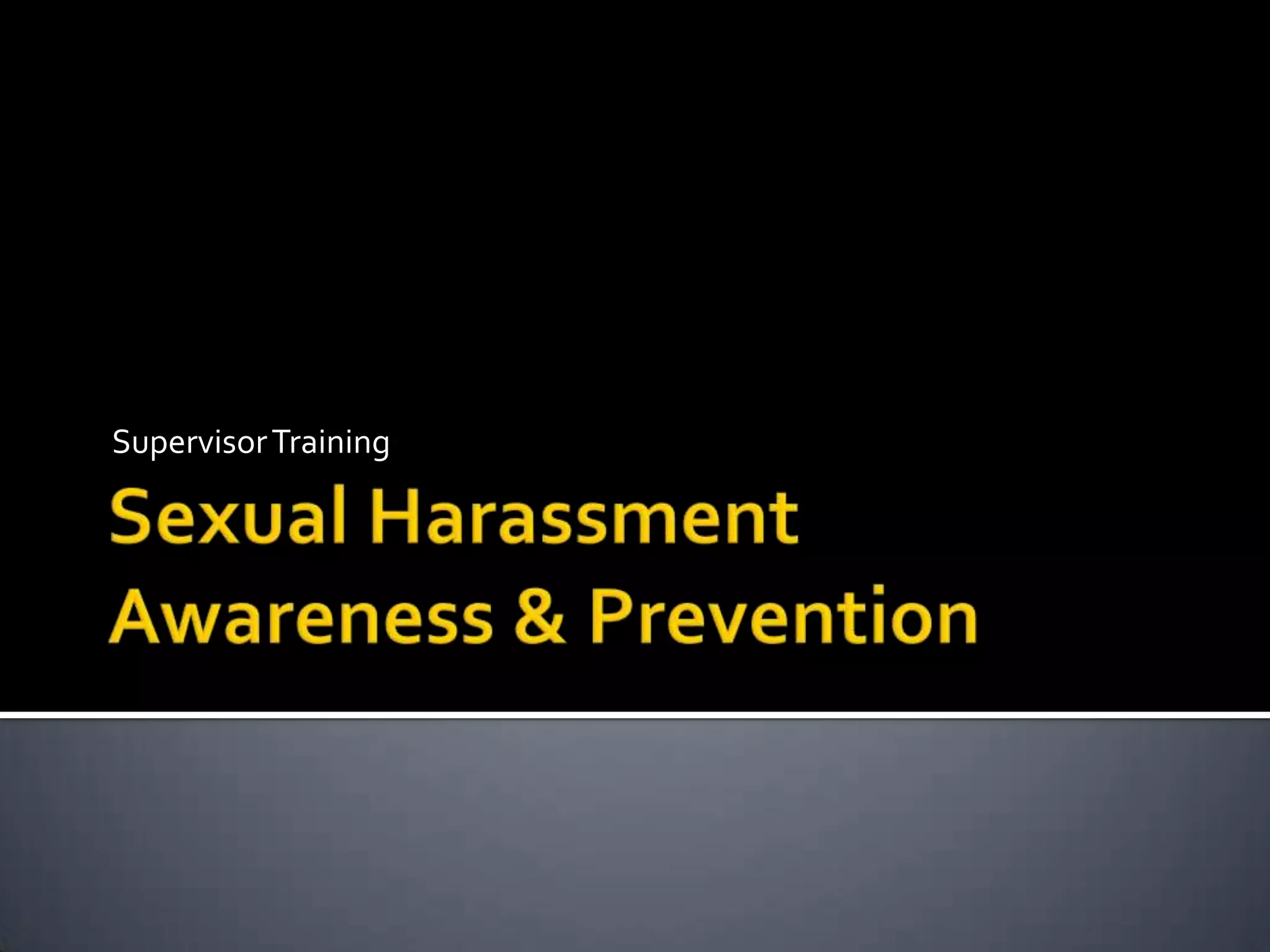 Supervisor Training

Sexual Harassment Awareness & Prevention